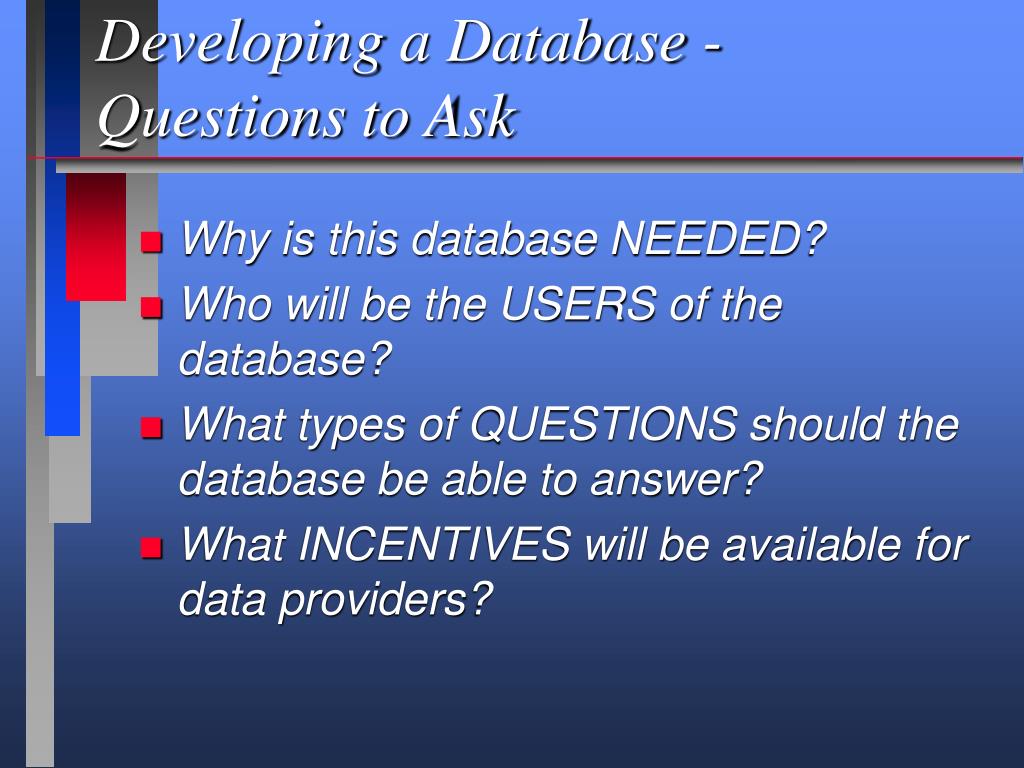 Developing a Database - Questions to Ask

- Why is this database NEEDED?
- Who will be the USERS of the database?
- What types of QUESTIONS should the database be able to answer?
- What INCENTIVES will be available for data providers?